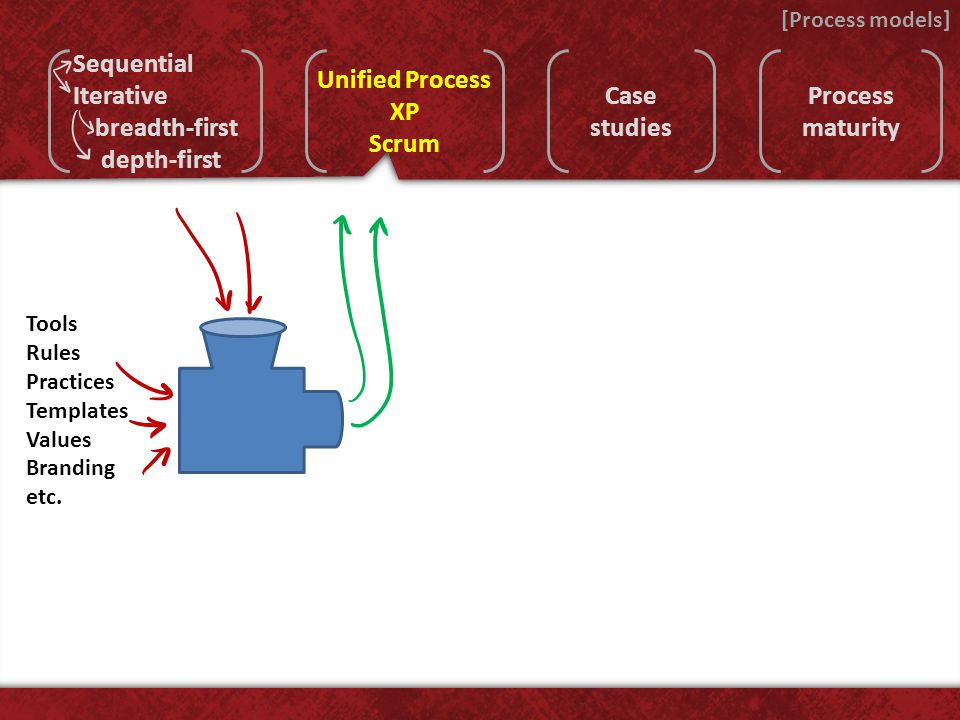 [Process models]

Sequential
Iterative
breadth-first
depth-first

Unified Process
XP
Scrum

Case
studies

Process
maturity

Tools
Rules
Practices
Templates
Values
Branding
etc.